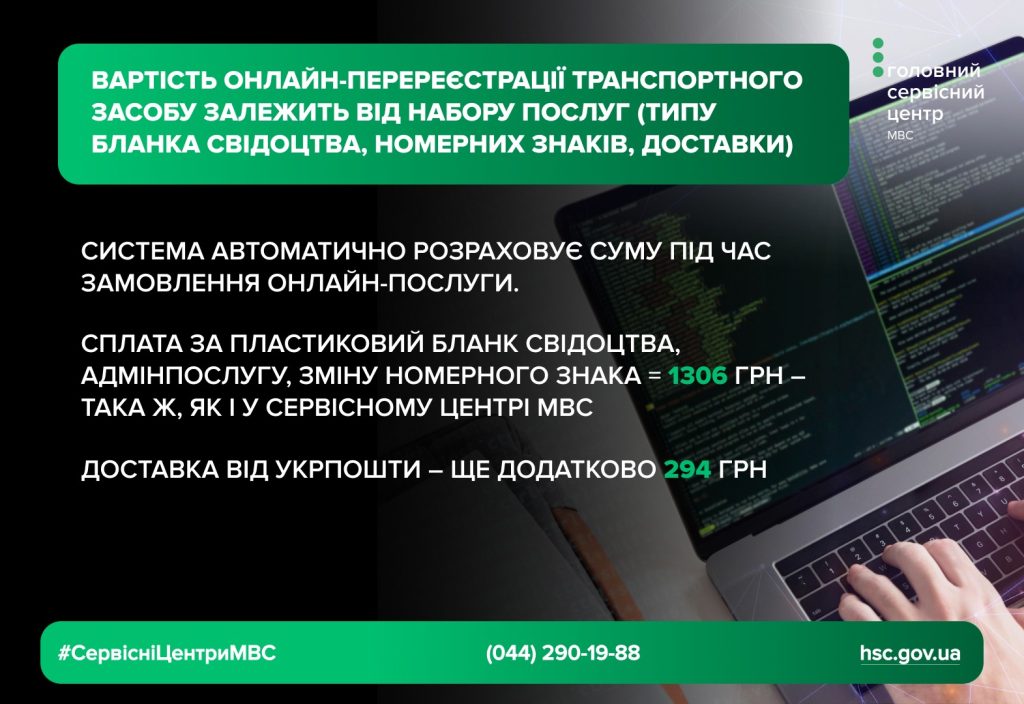 ВАРТІСТЬ ОНЛАЙН-ПЕРЕРЕЄСТРАЦІЇ ТРАНСПОРТНОГО ЗАСОБУ ЗАЛЕЖИТЬ ВІД НАБОРУ ПОСЛУГ (ТИПУ БЛАНКА СВІДОЦТВА, НОМЕРНИХ ЗНАКІВ, ДОСТАВКИ)

головний сервісний центр МВС

СИСТЕМА АВТОМАТИЧНО РОЗРАХОВУЄ СУМУ ПІД ЧАС ЗАМОВЛЕННЯ ОНЛАЙН-ПОСЛУГИ.

СПЛАТА ЗА ПЛАСТИКОВИЙ БЛАНК СВІДОЦТВА, АДМІНПОСЛУГУ, ЗМІНУ НОМЕРНОГО ЗНАКА = 1306 ГРН – ТАКА Ж, ЯК І У СЕРВІСНОМУ ЦЕНТРІ МВС

ДОСТАВКА ВІД УКРПОШТИ – ЩЕ ДОДАТКОВО 294 ГРН

#СервісніЦентриМВС

(044) 290-19-88

hsc.gov.ua